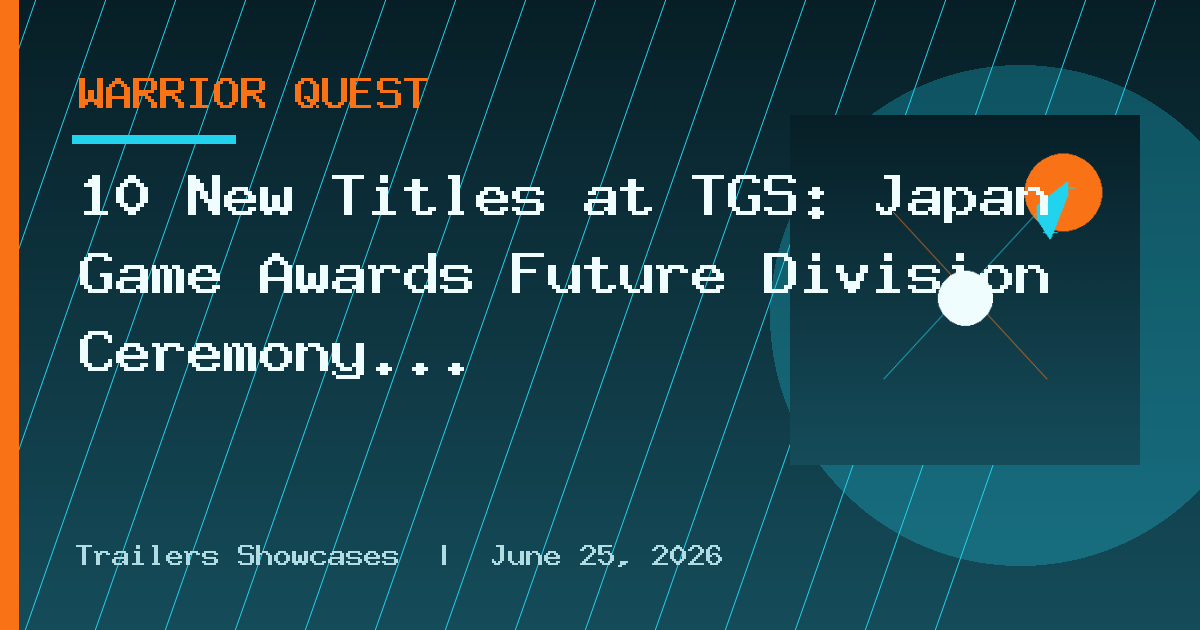 WARRIOR QUEST

10 New Titles at TGS: Japan Game Awards Future Division Ceremony...

Trailers Showcases | June 25, 2026